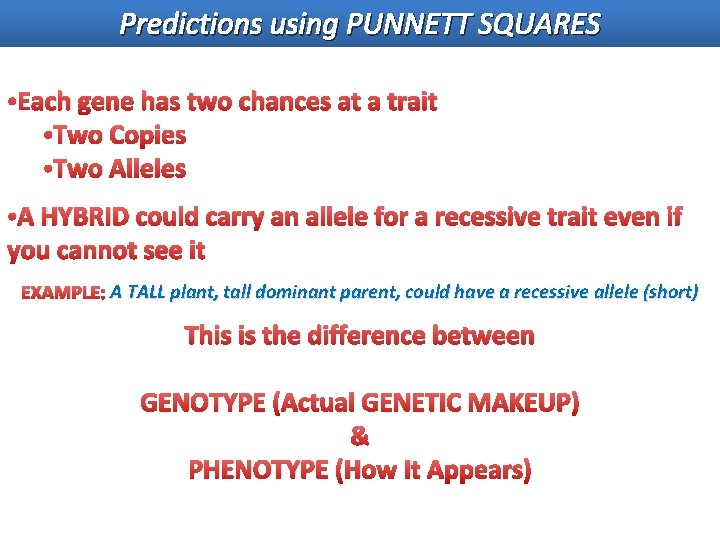 Predictions using PUNNETT SQUARES

•Each gene has two chances at a trait
•Two Copies
•Two Alleles

•A HYBRID could carry an allele for a recessive trait even if you cannot see it

EXAMPLE: A TALL plant, tall dominant parent, could have a recessive allele (short)

This is the difference between

GENOTYPE (Actual GENETIC MAKEUP)
&
PHENOTYPE (How It Appears)